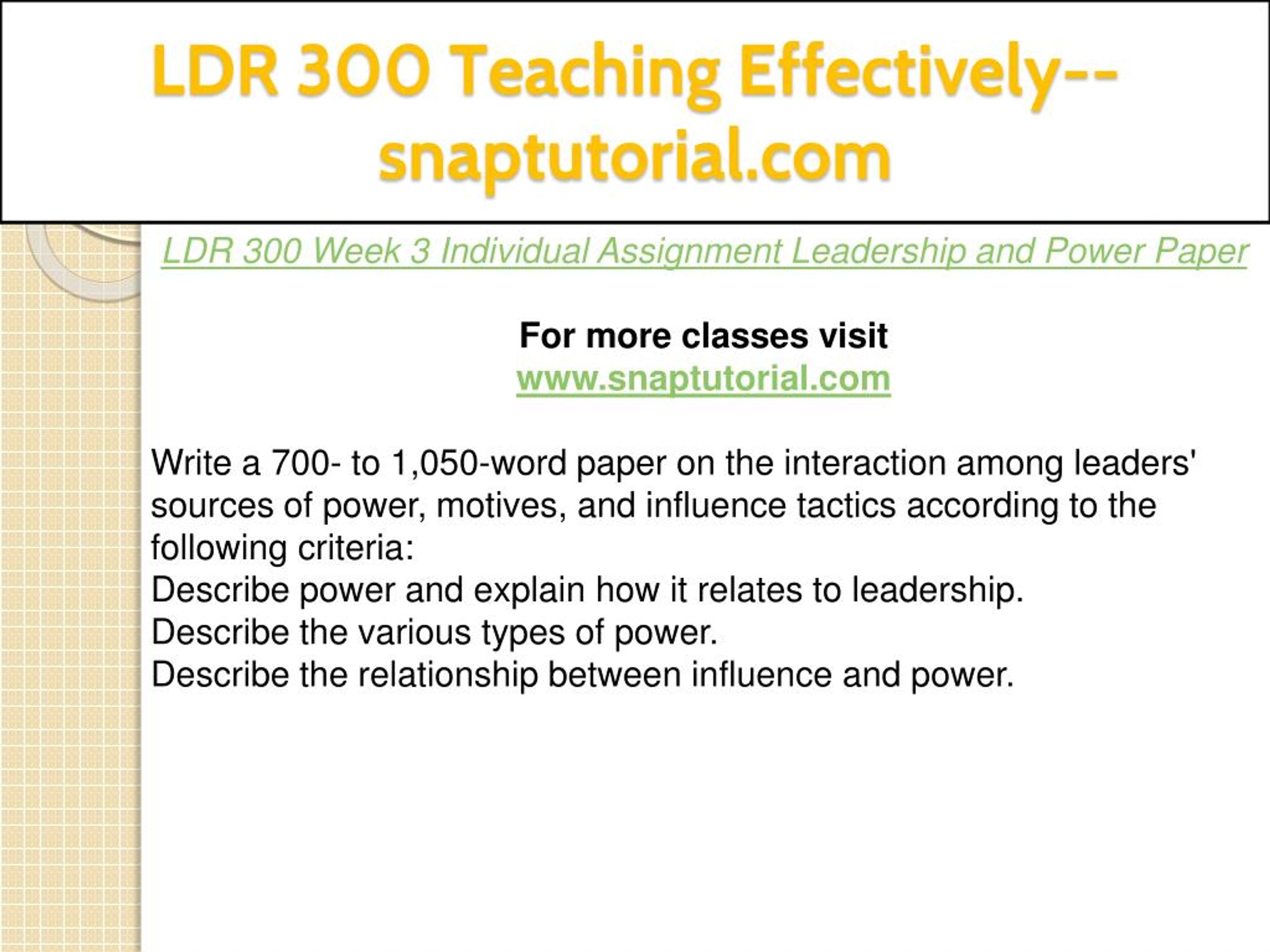 LDR 300 Teaching Effectively--snaptutorial.com

LDR 300 Week 3 Individual Assignment Leadership and Power Paper

For more classes visit
www.snaptutorial.com

Write a 700- to 1,050-word paper on the interaction among leaders' sources of power, motives, and influence tactics according to the following criteria:
Describe power and explain how it relates to leadership.
Describe the various types of power.
Describe the relationship between influence and power.